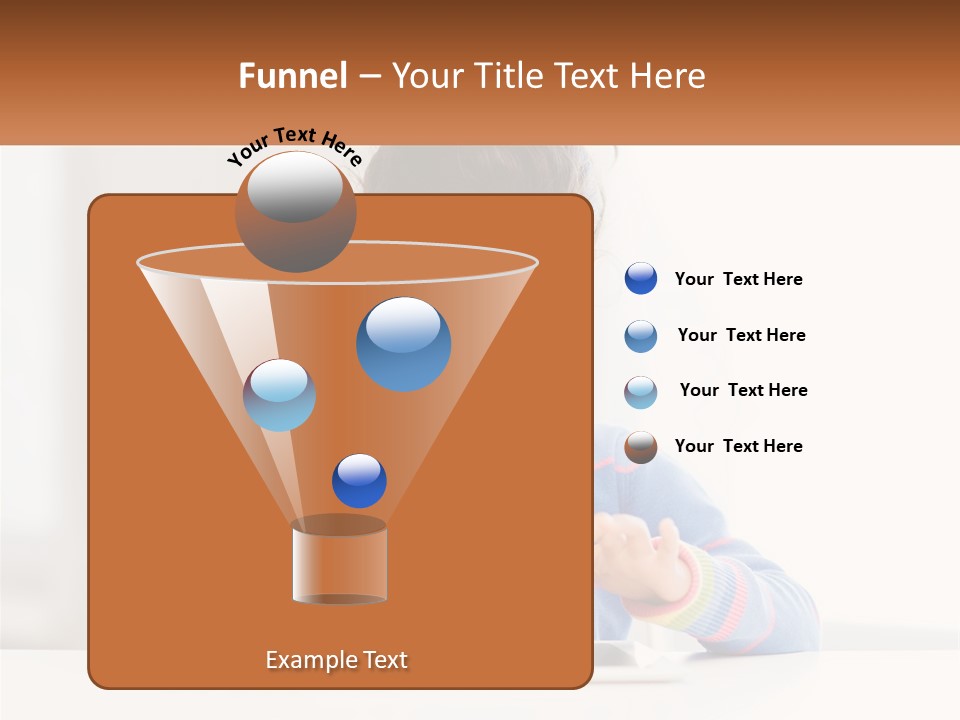 Funnel – Your Title Text Here

Your Text Here

Your Text Here

Your Text Here

Your Text Here

Your Text Here

Example Text